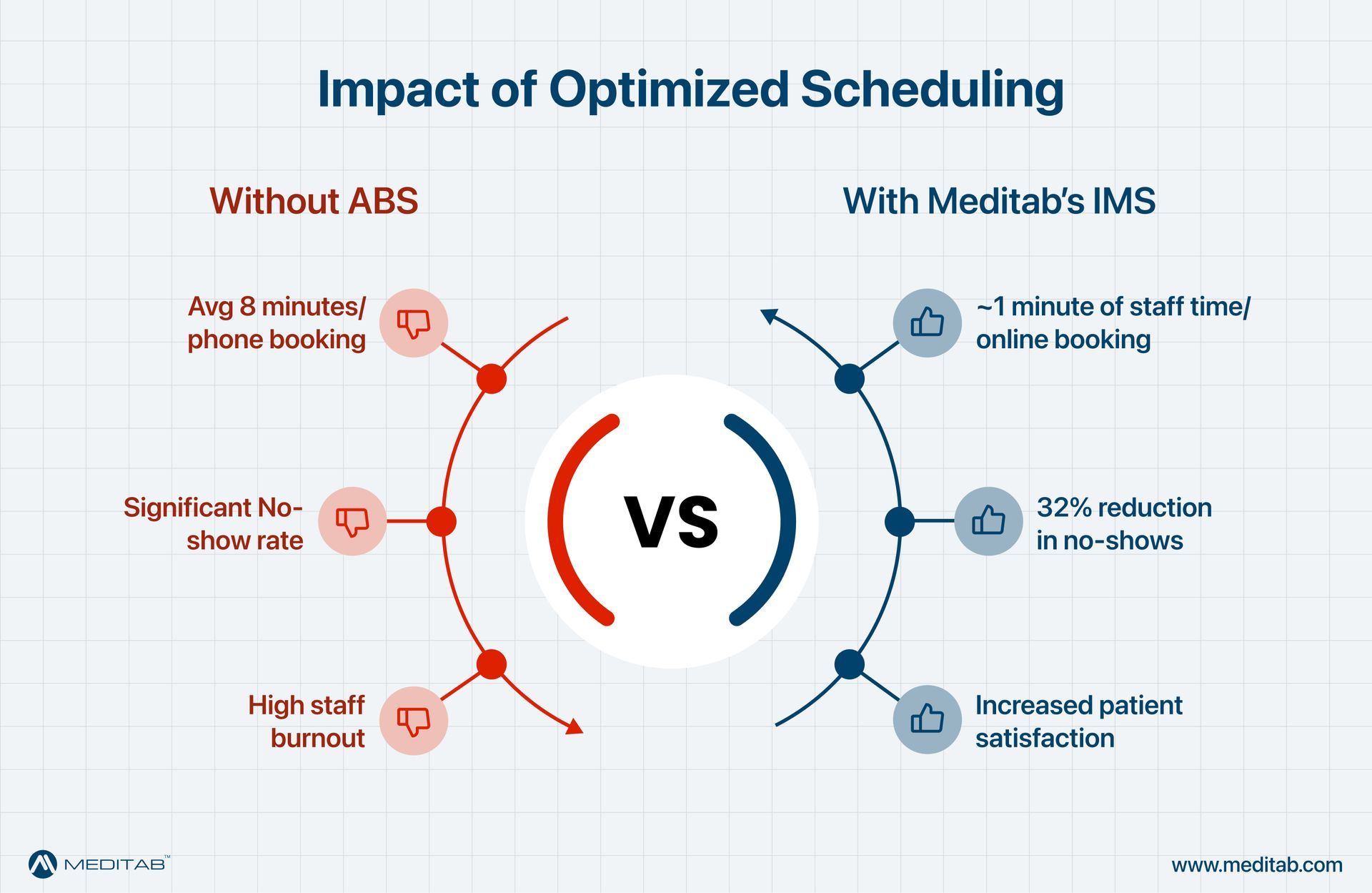 Impact of Optimized Scheduling

Without ABS

Avg 8 minutes/ phone booking

Significant No-show rate

High staff burnout

VS

With Meditab's IMS

~1 minute of staff time/ online booking

32% reduction in no-shows

Increased patient satisfaction

MEDITAB™

www.meditab.com